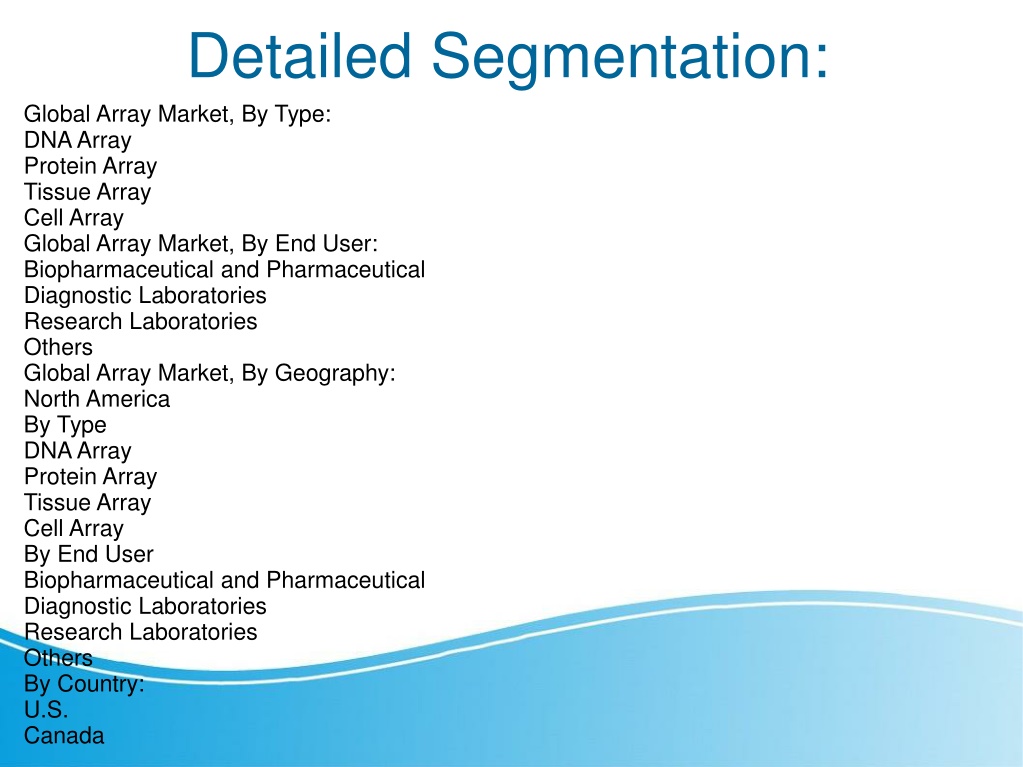 Detailed Segmentation:

Global Array Market, By Type:
DNA Array
Protein Array
Tissue Array
Cell Array
Global Array Market, By End User:
Biopharmaceutical and Pharmaceutical
Diagnostic Laboratories
Research Laboratories
Others
Global Array Market, By Geography:
North America
By Type
DNA Array
Protein Array
Tissue Array
Cell Array
By End User
Biopharmaceutical and Pharmaceutical
Diagnostic Laboratories
Research Laboratories
Others
By Country:
U.S.
Canada